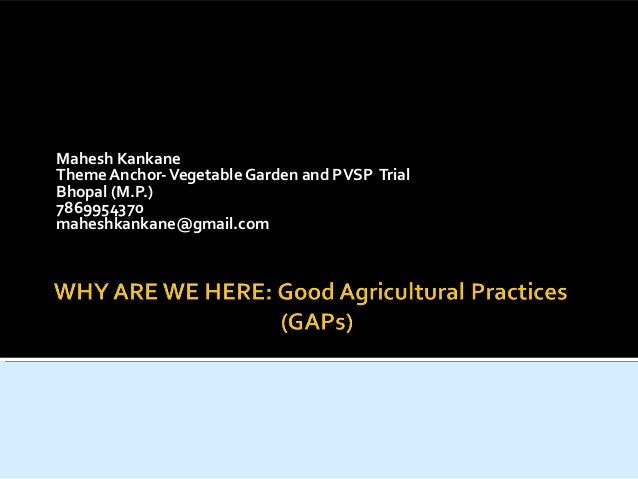 Mahesh Kankane
Theme Anchor- Vegetable Garden and PVSP Trial
Bhopal (M.P.)
7869954370
maheshkankane@gmail.com

WHY ARE WE HERE: Good Agricultural Practices (GAPs)